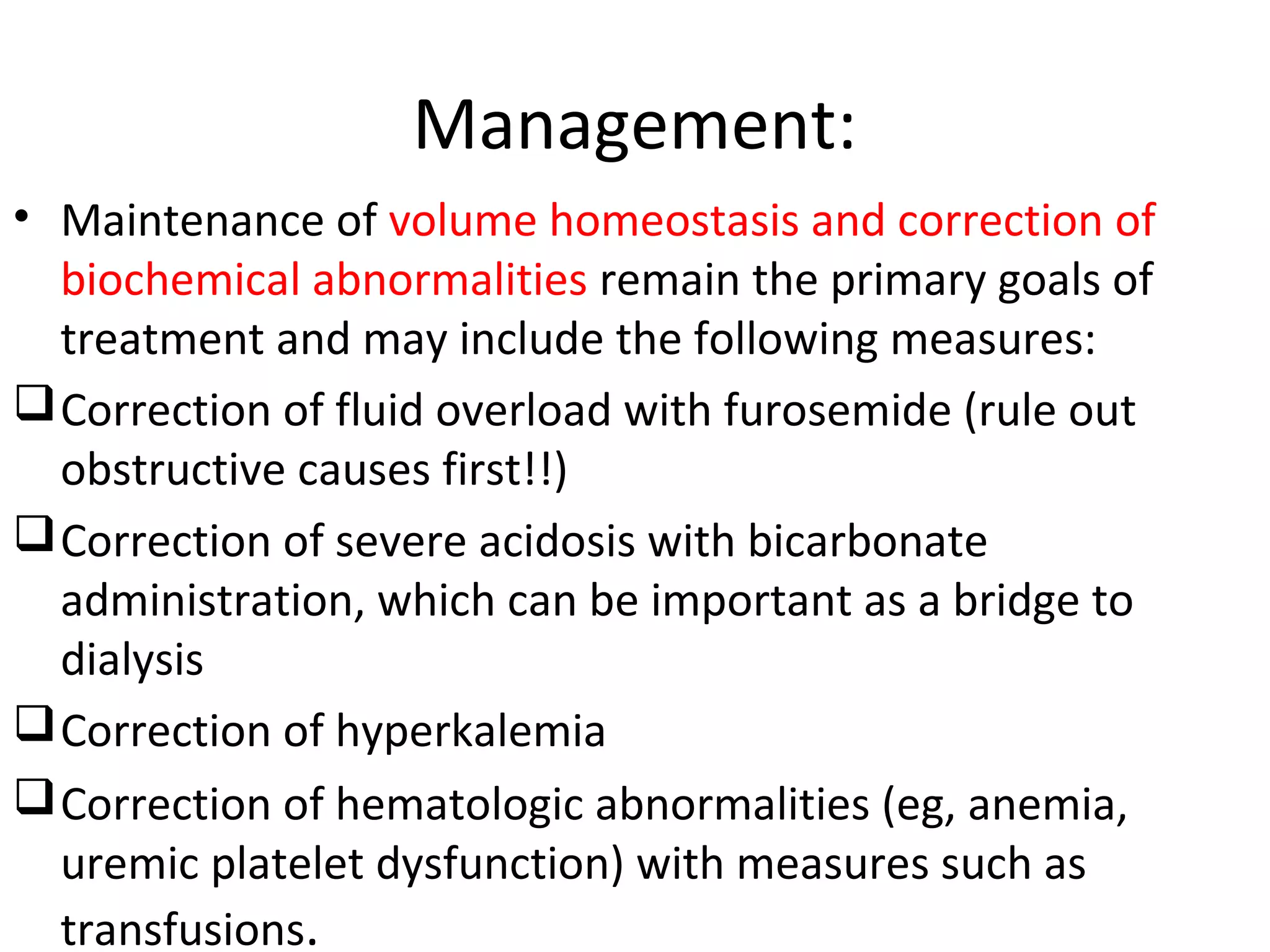 Management:

• Maintenance of volume homeostasis and correction of biochemical abnormalities remain the primary goals of treatment and may include the following measures:

❑ Correction of fluid overload with furosemide (rule out obstructive causes first!!)

❑ Correction of severe acidosis with bicarbonate administration, which can be important as a bridge to dialysis

❑ Correction of hyperkalemia

❑ Correction of hematologic abnormalities (eg, anemia, uremic platelet dysfunction) with measures such as transfusions.